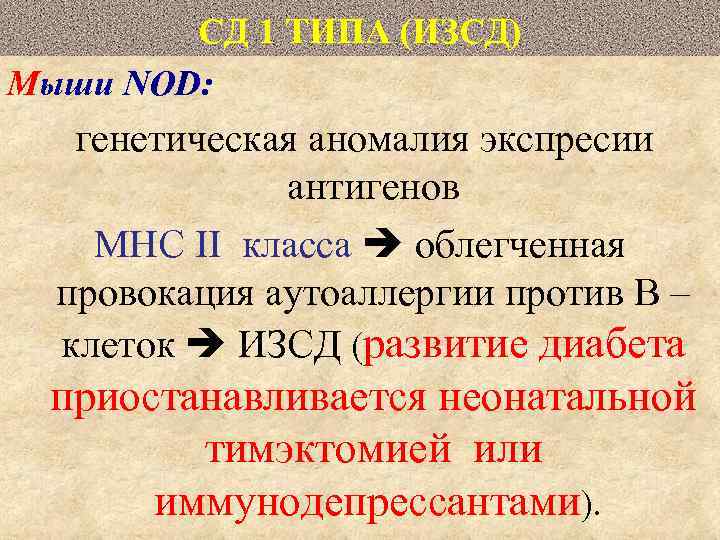 СД 1 ТИПА (ИЗСД)

Мыши NOD:

генетическая аномалия экспресии антигенов МНС II класса ➔ облегченная провокация аутоаллергии против В – клеток ➔ ИЗСД (развитие диабета приостанавливается неонатальной тимэктомией или иммунодепрессантами).